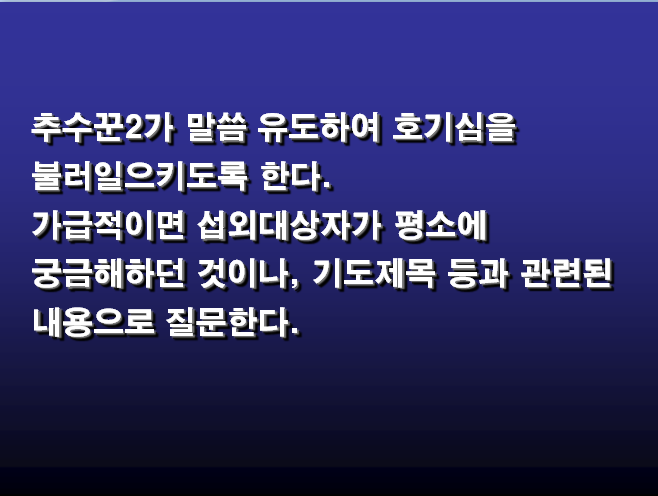 추수꾼2가 말씀 유도하여 호기심을 불러일으키도록 한다.
가급적이면 섭외대상자가 평소에 궁금해하던 것이나, 기도제목 등과 관련된 내용으로 질문한다.